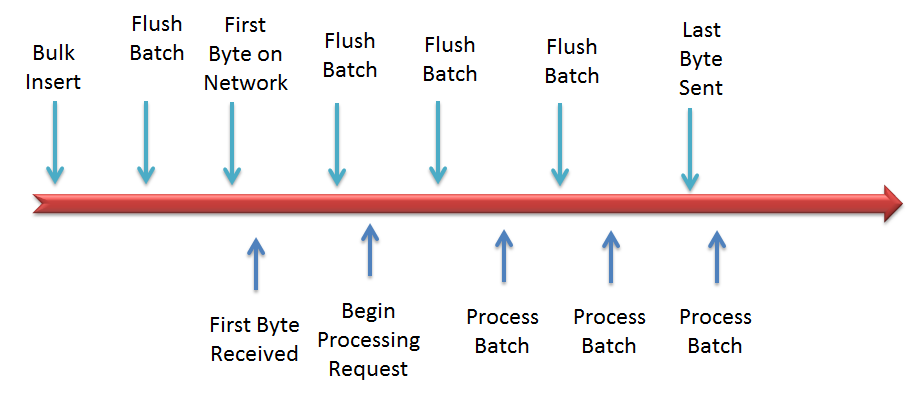 Bulk Insert

Flush Batch

First Byte on Network

Flush Batch

Flush Batch

Flush Batch

Last Byte Sent

First Byte Received

Begin Processing Request

Process Batch

Process Batch

Process Batch